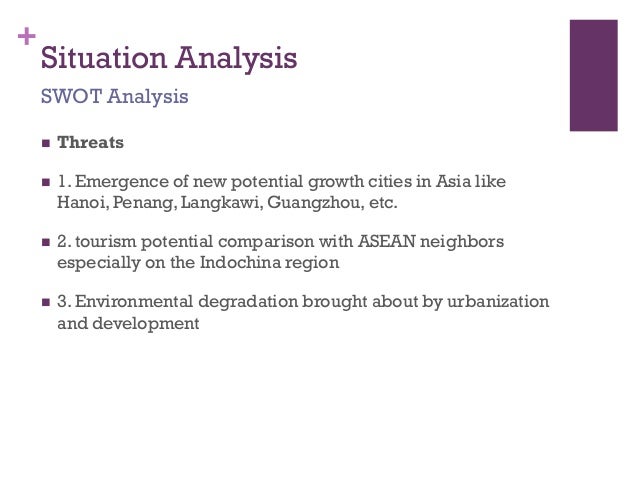 +
Situation Analysis

SWOT Analysis

■ Threats

■ 1. Emergence of new potential growth cities in Asia like Hanoi, Penang, Langkawi, Guangzhou, etc.

■ 2. tourism potential comparison with ASEAN neighbors especially on the Indochina region

■ 3. Environmental degradation brought about by urbanization and development